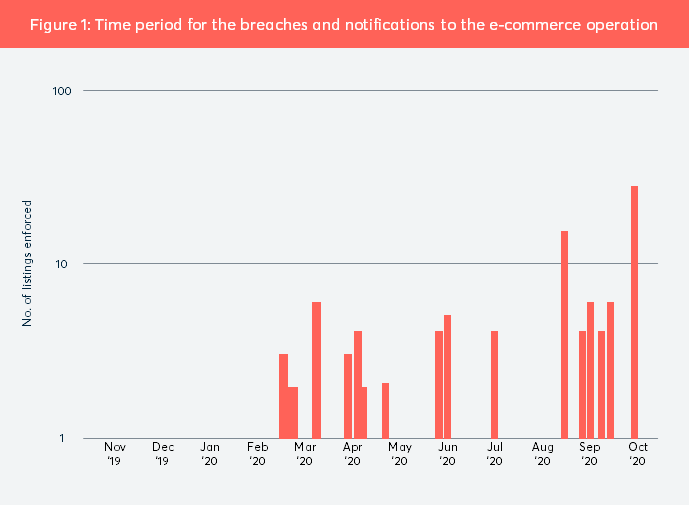 Figure 1: Time period for the breaches and notifications to the e-commerce operation

No. of listings enforced

100

10

1

Nov '19
Dec '19
Jan '20
Feb '20
Mar '20
Apr '20
May '20
Jun '20
Jul '20
Aug '20
Sep '20
Oct '20